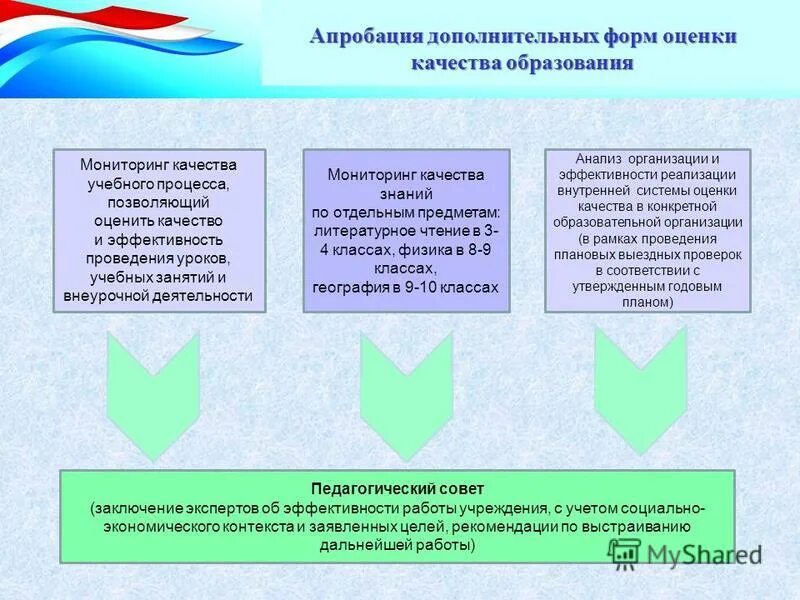 Апробация дополнительных форм оценки качества образования

Мониторинг качества учебного процесса, позволяющий оценить качество и эффективность проведения уроков, учебных занятий и внеурочной деятельности

Мониторинг качества знаний по отдельным предметам: литературное чтение в 3-4 классах, физика в 8-9 классах, география в 9-10 классах

Анализ организации и эффективности реализации внутренней системы оценки качества в конкретной образовательной организации (в рамках проведения плановых выездных проверок в соответствии с утвержденным годовым планом)

Педагогический совет
(заключение экспертов об эффективности работы учреждения, с учетом социально-экономического контекста и заявленных целей, рекомендации по выстраиванию дальнейшей работы)

MyShared